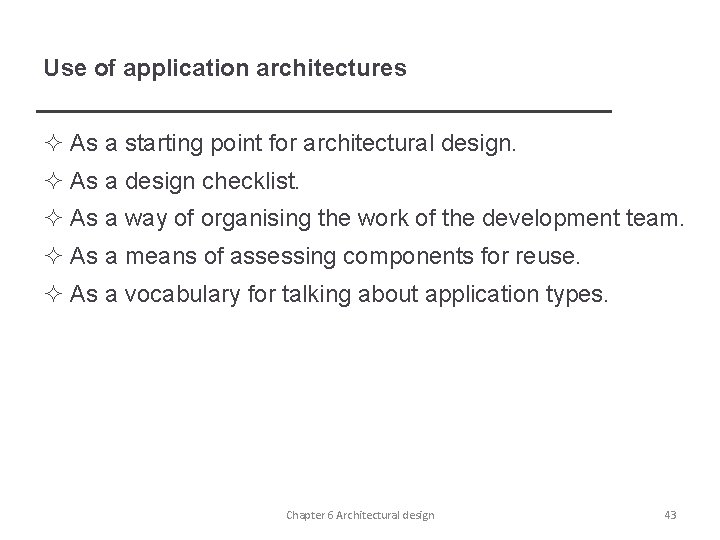 Use of application architectures

✧ As a starting point for architectural design.

✧ As a design checklist.

✧ As a way of organising the work of the development team.

✧ As a means of assessing components for reuse.

✧ As a vocabulary for talking about application types.

Chapter 6 Architectural design

43